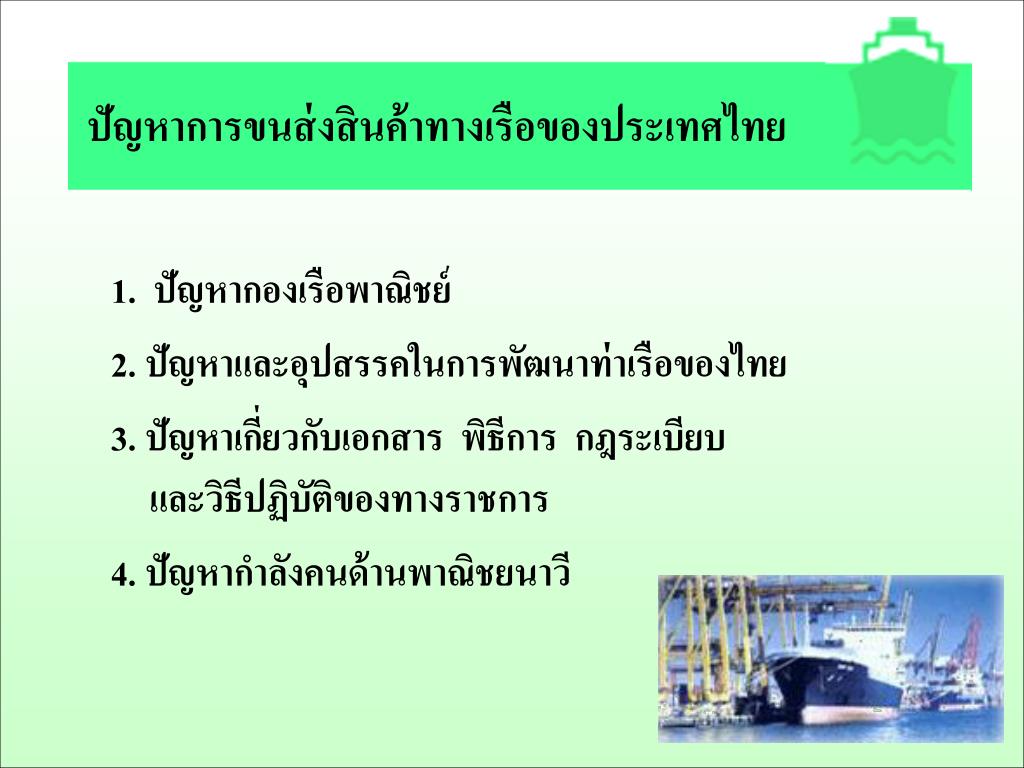 ปัญหาการขนส่งสินค้าทางเรือของประเทศไทย

1. ปัญหากองเรือพาณิชย์

2. ปัญหาและอุปสรรคในการพัฒนาท่าเรือของไทย

3. ปัญหาเกี่ยวกับเอกสาร พิธีการ กฎระเบียบ และวิธีปฏิบัติของทางราชการ

4. ปัญหากำลังคนด้านพาณิชยนาวี